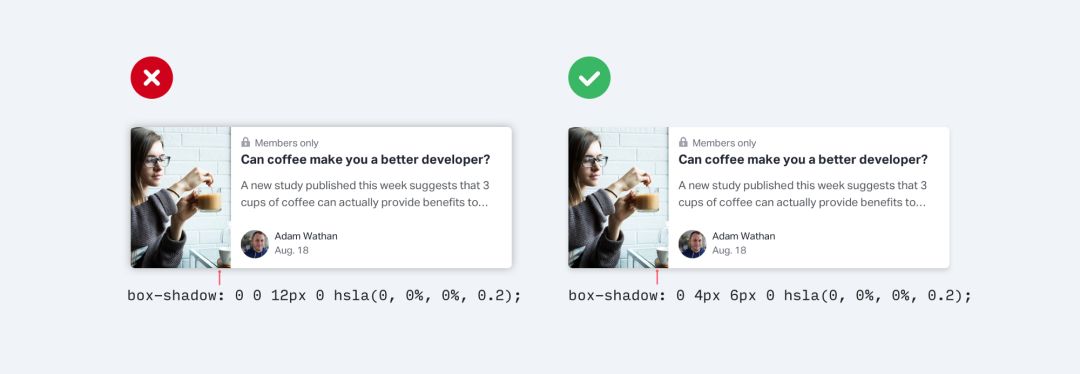 Members only
Can coffee make you a better developer?
A new study published this week suggests that 3 cups of coffee can actually provide benefits to...
Adam Wathan
Aug. 18

box-shadow: 0 0 12px 0 hsla(0, 0%, 0%, 0.2);

Members only
Can coffee make you a better developer?
A new study published this week suggests that 3 cups of coffee can actually provide benefits to...
Adam Wathan
Aug. 18

box-shadow: 0 4px 6px 0 hsla(0, 0%, 0%, 0.2);